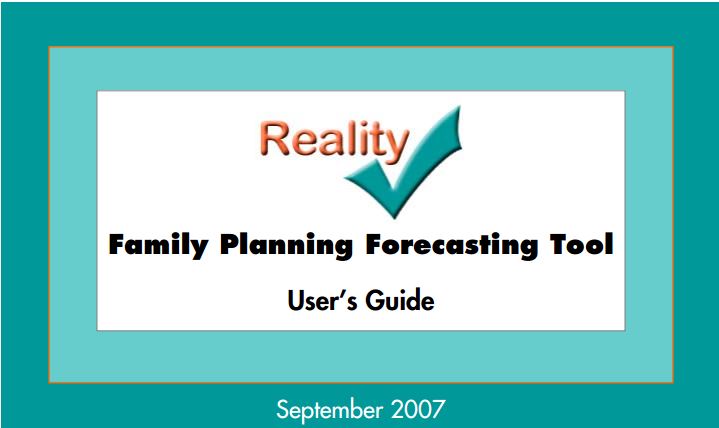 Reality

Family Planning Forecasting Tool

User's Guide

September 2007